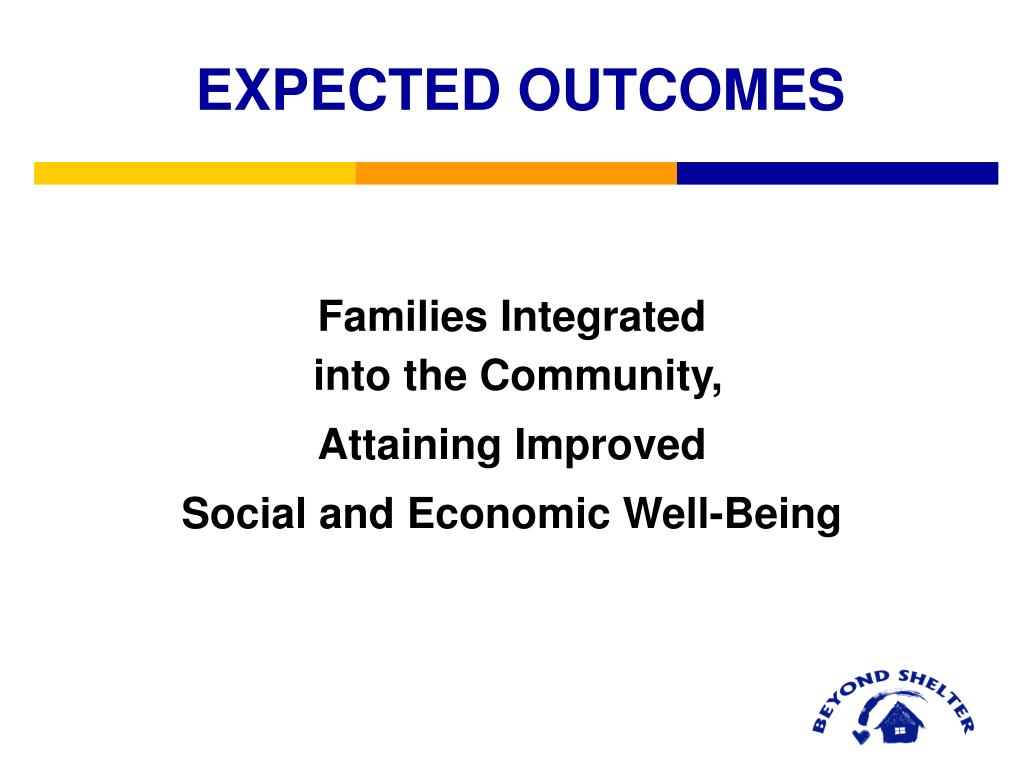 EXPECTED OUTCOMES

Families Integrated into the Community,

Attaining Improved

Social and Economic Well-Being

BEYOND SHELTER